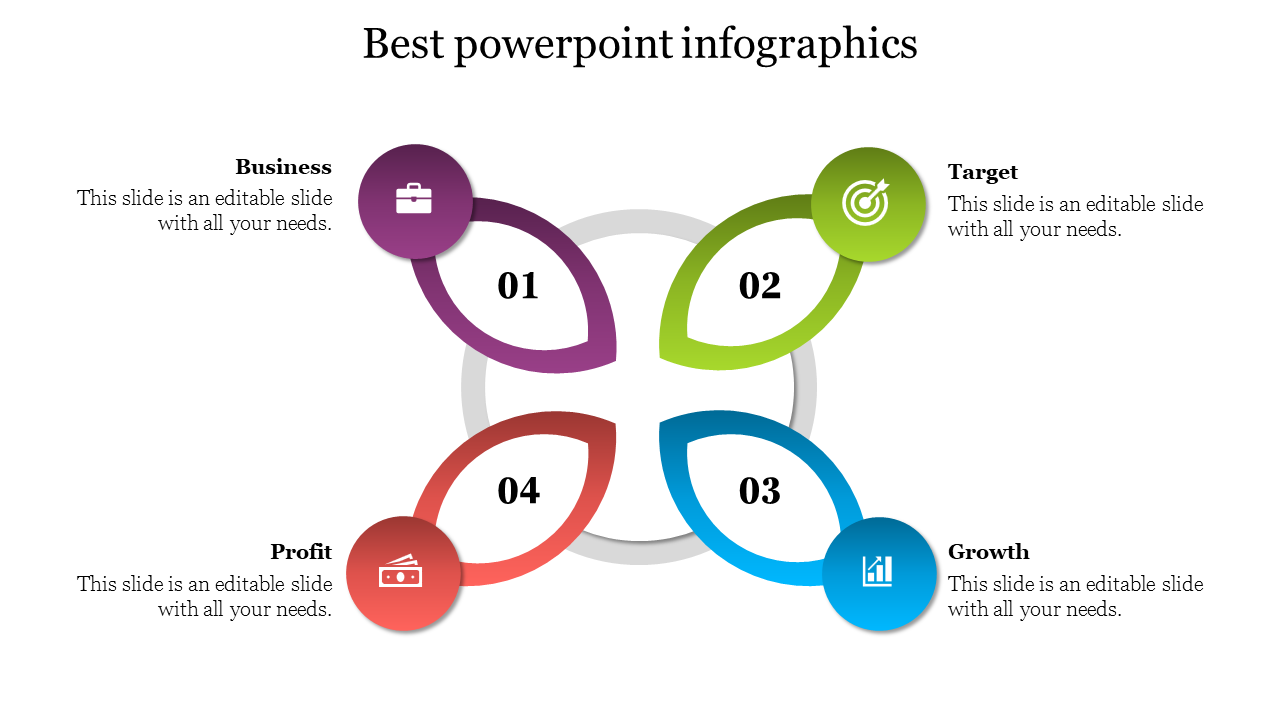 Best powerpoint infographics

Business
This slide is an editable slide with all your needs.

01

02

Target
This slide is an editable slide with all your needs.

04

03

Profit
This slide is an editable slide with all your needs.

Growth
This slide is an editable slide with all your needs.